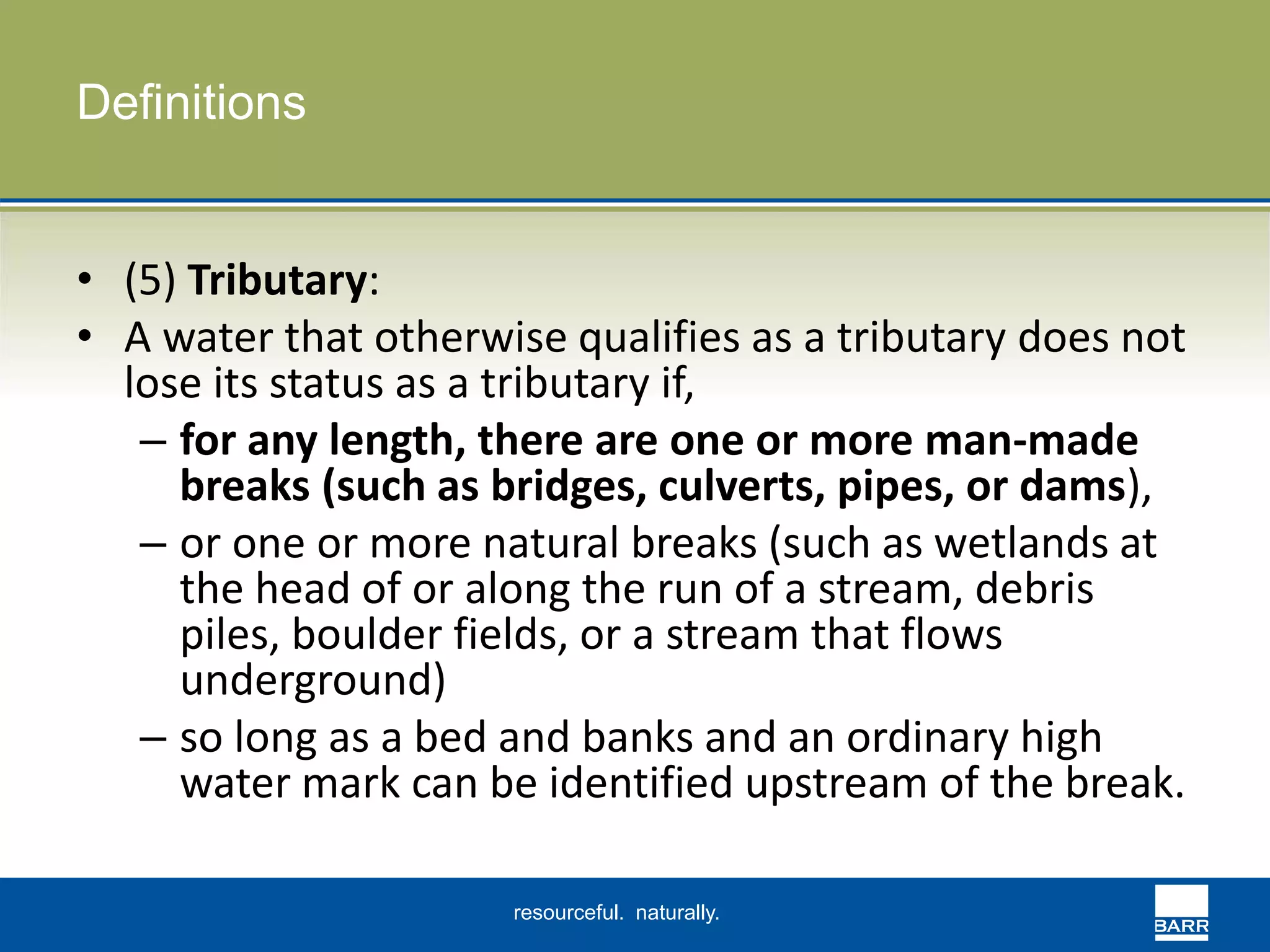 Definitions

• (5) Tributary:
• A water that otherwise qualifies as a tributary does not lose its status as a tributary if,
– for any length, there are one or more man-made breaks (such as bridges, culverts, pipes, or dams),
– or one or more natural breaks (such as wetlands at the head of or along the run of a stream, debris piles, boulder fields, or a stream that flows underground)
– so long as a bed and banks and an ordinary high water mark can be identified upstream of the break.

resourceful. naturally.

BARR